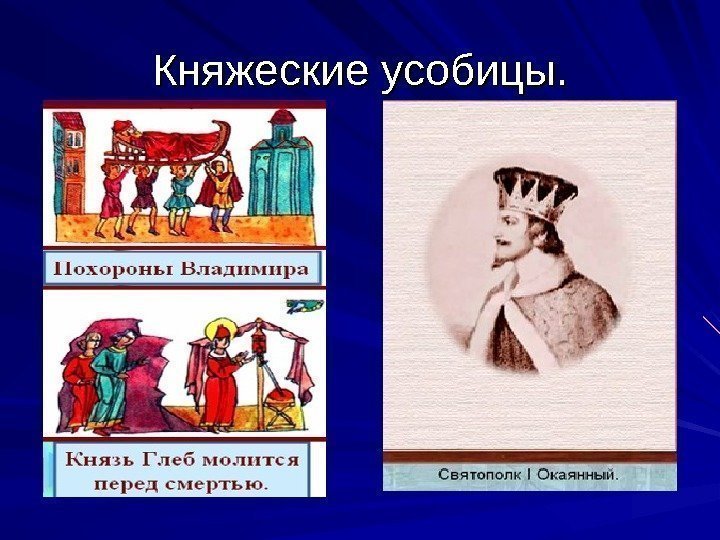 Княжеские усобицы.

Похороны Владимира

Князь Глеб молится перед смертью.

Святополк I Окаянный.